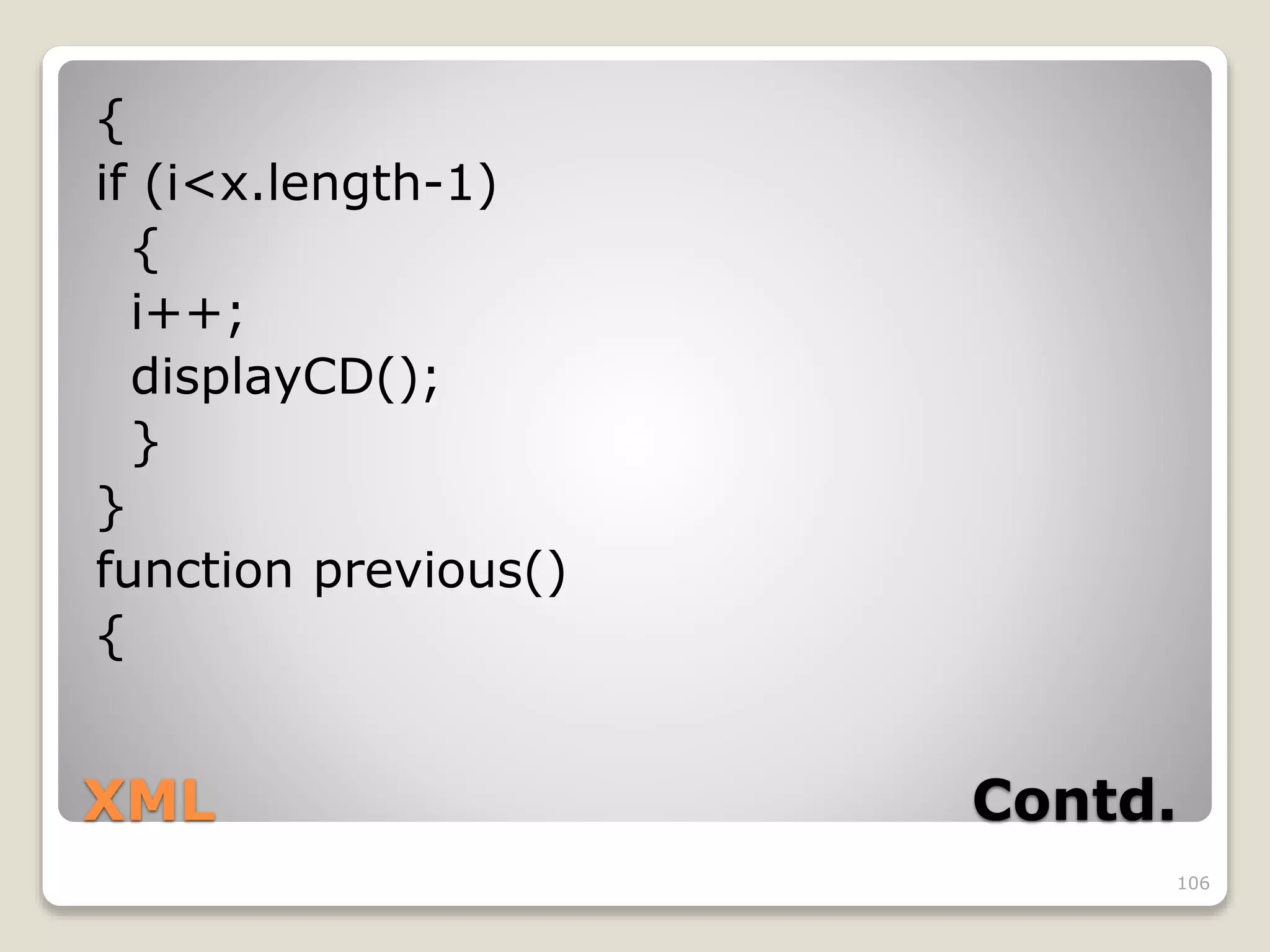 {
if (i<x.length-1)
  {
  i++;
  displayCD();
  }
}
function previous()
{

XML Contd.

106